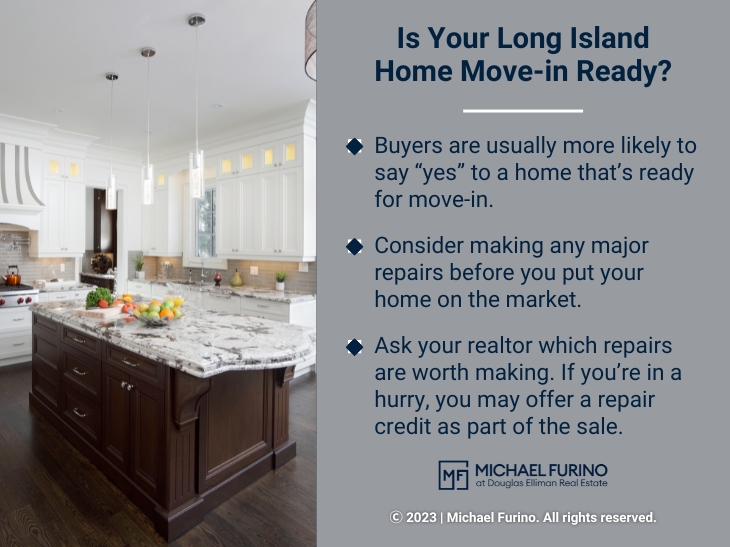 Is Your Long Island Home Move-in Ready?

Buyers are usually more likely to say “yes” to a home that’s ready for move-in.

Consider making any major repairs before you put your home on the market.

Ask your realtor which repairs are worth making. If you’re in a hurry, you may offer a repair credit as part of the sale.

MF MICHAEL FURINO at Douglas Elliman Real Estate

© 2023 | Michael Furino. All rights reserved.